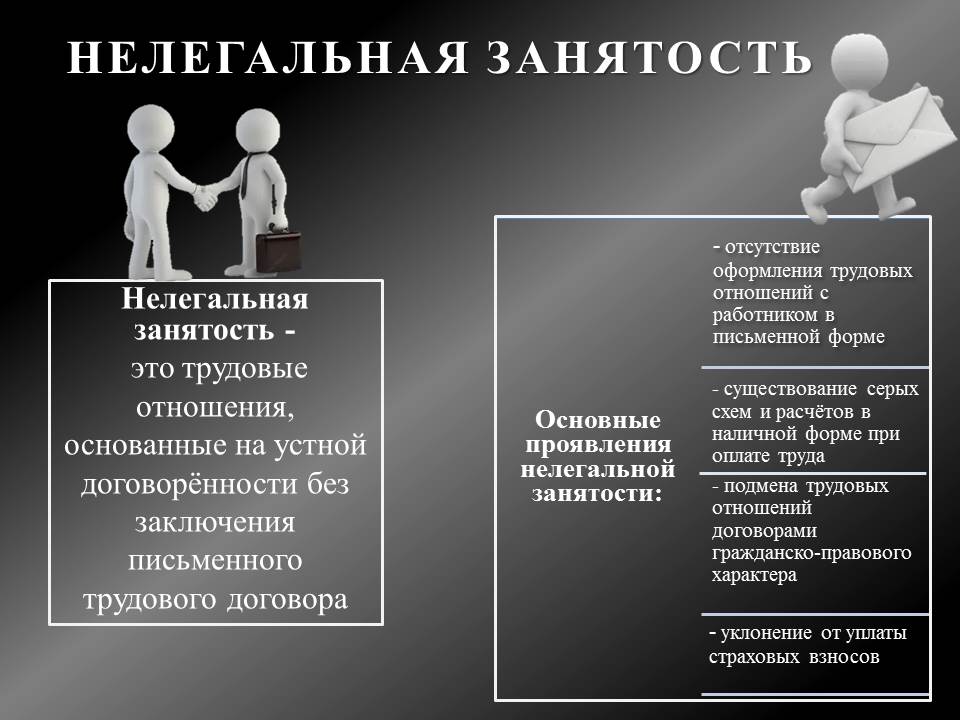 НЕЛЕГАЛЬНАЯ ЗАНЯТОСТЬ

Нелегальная занятость - это трудовые отношения, основанные на устной договорённости без заключения письменного трудового договора

Основные проявления нелегальной занятости:

- отсутствие оформления трудовых отношений с работником в письменной форме

- существование серых схем и расчётов в наличной форме при оплате труда

- подмена трудовых отношений договорами гражданско-правового характера

- уклонение от уплаты страховых взносов